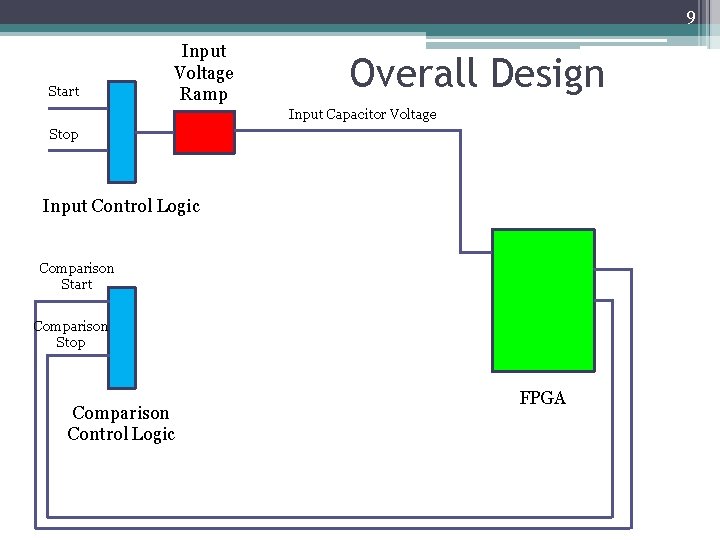 9

Overall Design

Start

Stop

Input Voltage Ramp

Input Capacitor Voltage

Input Control Logic

Comparison Start

Comparison Stop

Comparison Control Logic

FPGA